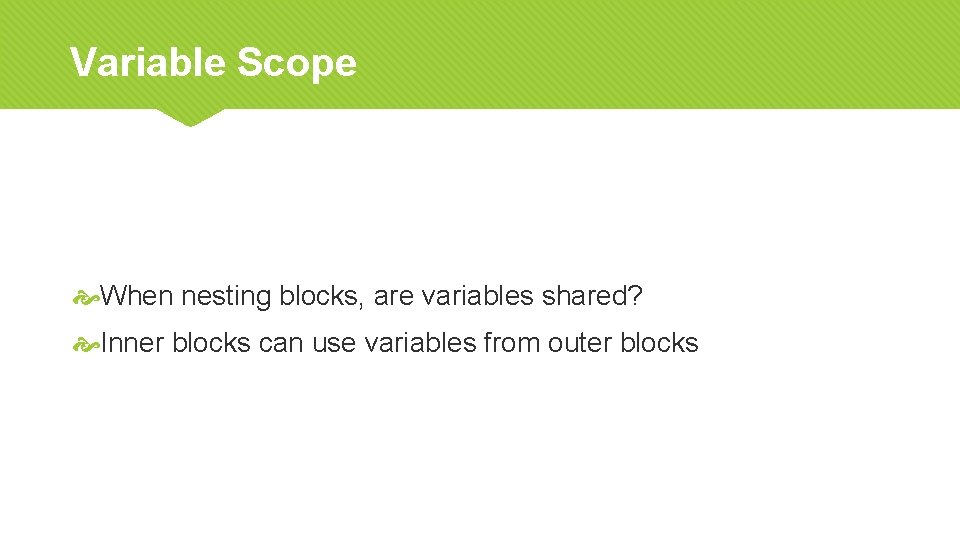 Variable Scope

When nesting blocks, are variables shared?

Inner blocks can use variables from outer blocks